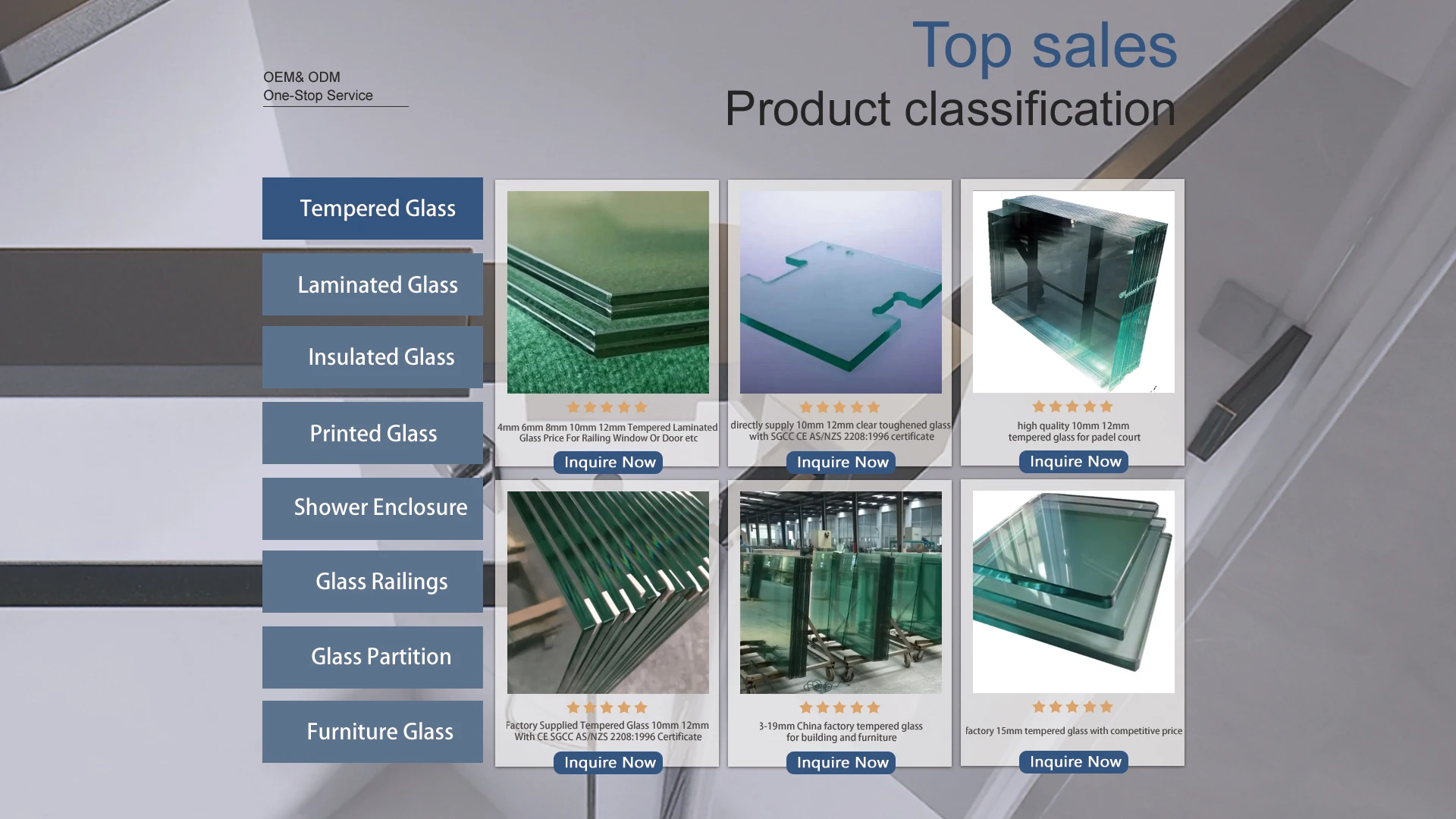 OEM& ODM
One-Stop Service

Top sales
Product classification

Tempered Glass

Laminated Glass

Insulated Glass

Printed Glass

Shower Enclosure

Glass Railings

Glass Partition

Furniture Glass

4mm 6mm 8mm 10mm 12mm Tempered Laminated Glass Price For Railing Window Or Door etc

Inquire Now

directly supply 10mm 12mm clear toughened glass with SGCC CE AS/NZS 2208:1996 certificate

Inquire Now

high quality 10mm 12mm tempered glass for padel court

Inquire Now

Factory Supplied Tempered Glass 10mm 12mm With CE SGCC AS/NZS 2208:1996 Certificate

Inquire Now

3-19mm China factory tempered glass for building and furniture

Inquire Now

factory 15mm tempered glass with competitive price

Inquire Now